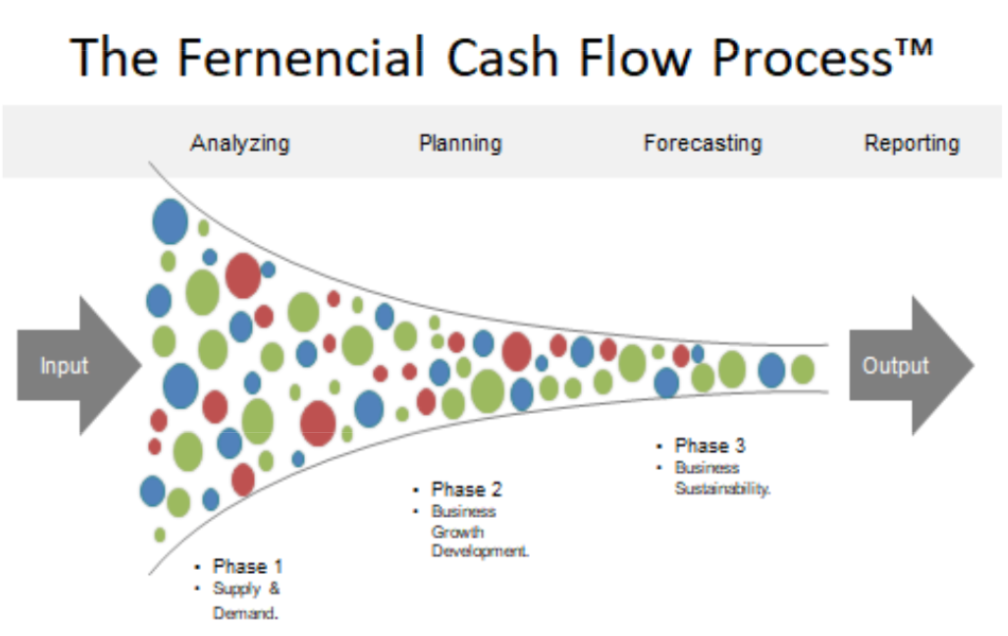 The Fernencial Cash Flow Process™

Analyzing Planning Forecasting Reporting

Input

Output

• Phase 1
• Supply & Demand.

• Phase 2
• Business Growth Development.

• Phase 3
• Business Sustainability.